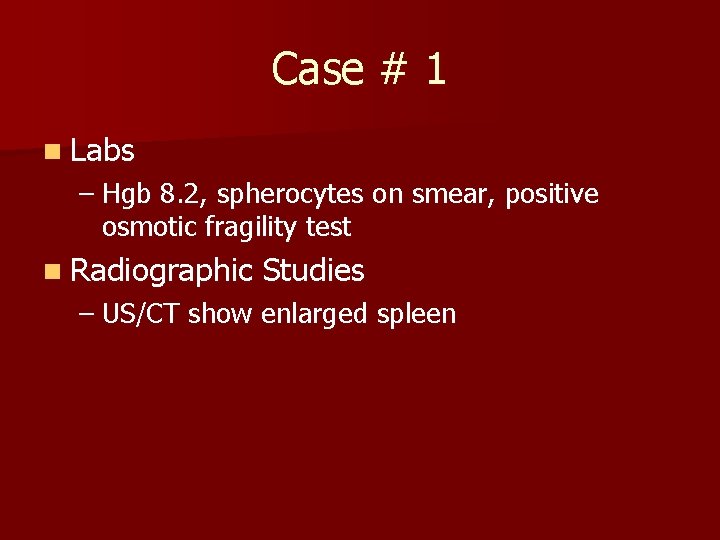 Case # 1

Labs

– Hgb 8.2, spherocytes on smear, positive osmotic fragility test

Radiographic Studies

– US/CT show enlarged spleen